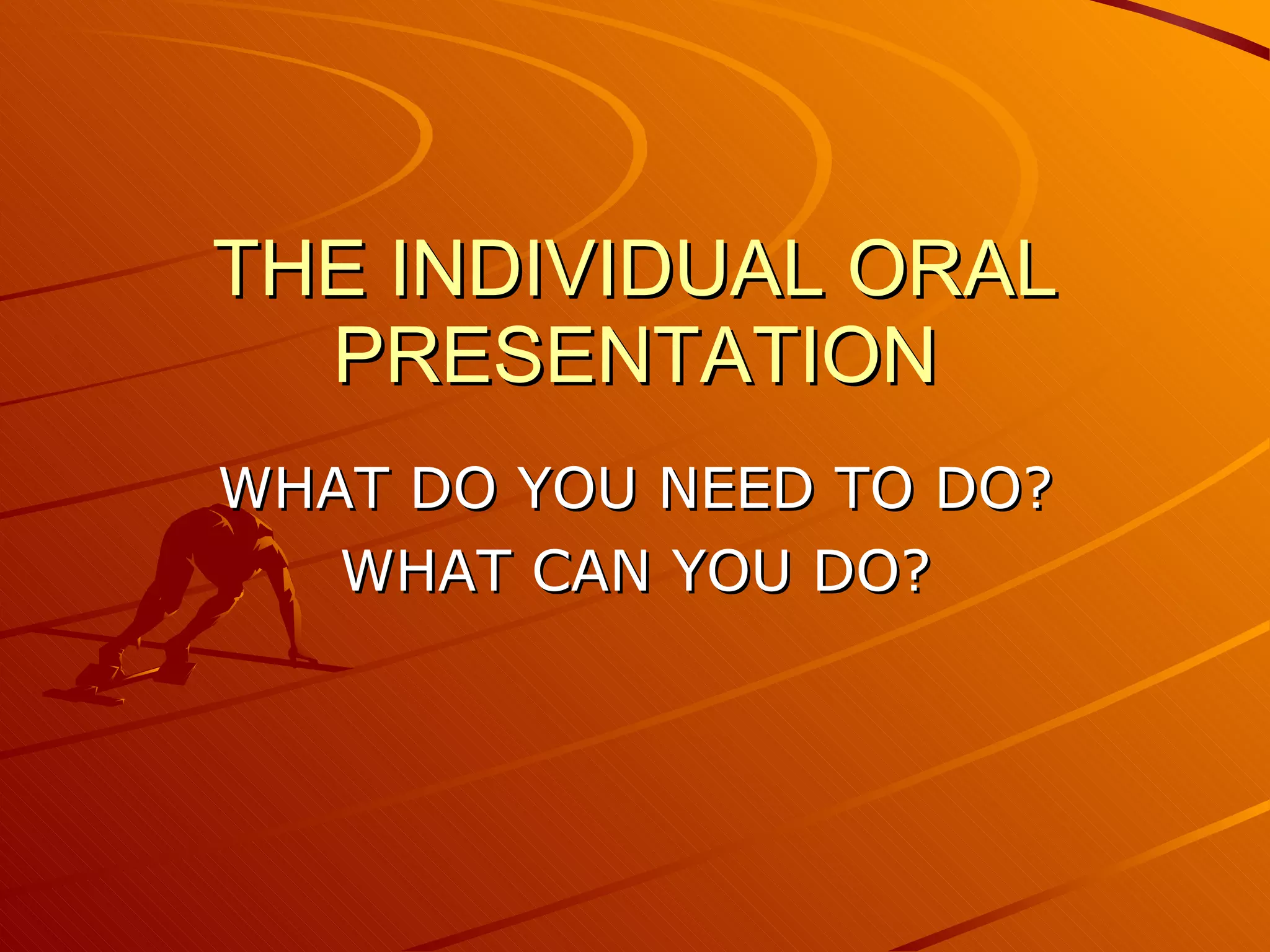 THE INDIVIDUAL ORAL PRESENTATION

WHAT DO YOU NEED TO DO?
WHAT CAN YOU DO?